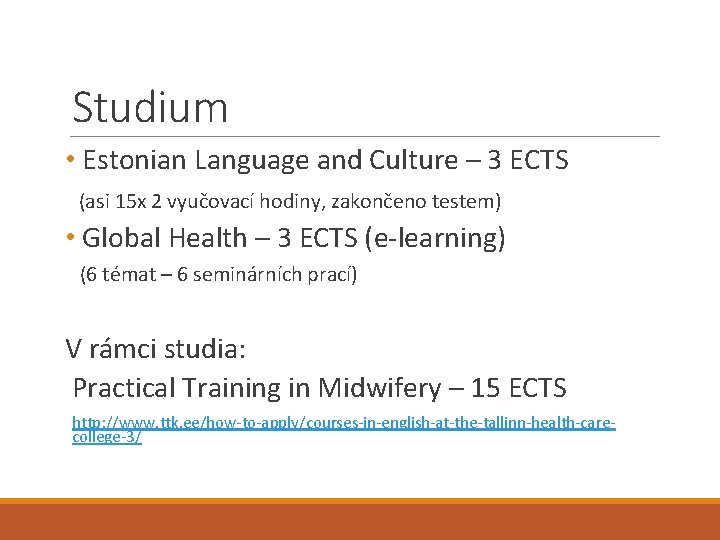 Studium

• Estonian Language and Culture – 3 ECTS

(asi 15x 2 vyučovací hodiny, zakončeno testem)

• Global Health – 3 ECTS (e-learning)

(6 témat – 6 seminárních prací)

V rámci studia:

Practical Training in Midwifery – 15 ECTS

http://www.ttk.ee/how-to-apply/courses-in-english-at-the-tallinn-health-care-college-3/